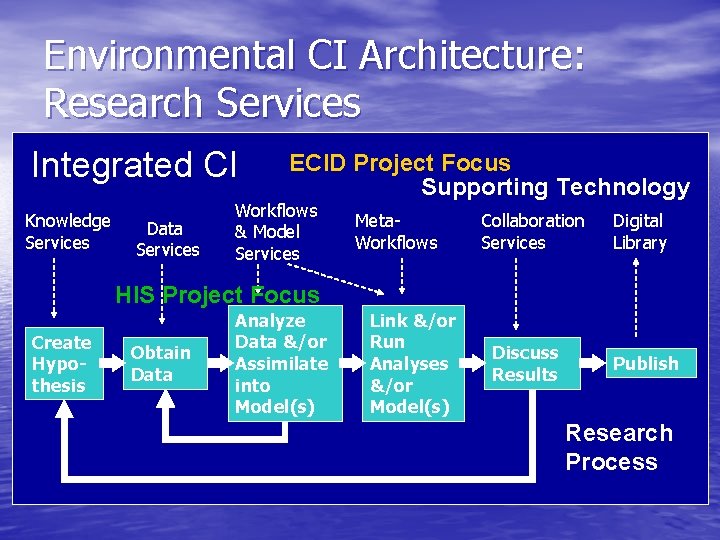 Environmental CI Architecture: Research Services

Integrated CI

ECID Project Focus

Supporting Technology

Knowledge Services

Data Services

Workflows & Model Services

Meta-Workflows

Collaboration Services

Digital Library

HIS Project Focus

Create Hypothesis

Obtain Data

Analyze Data &/or Assimilate into Model(s)

Link &/or Run Analyses &/or Model(s)

Discuss Results

Publish

Research Process